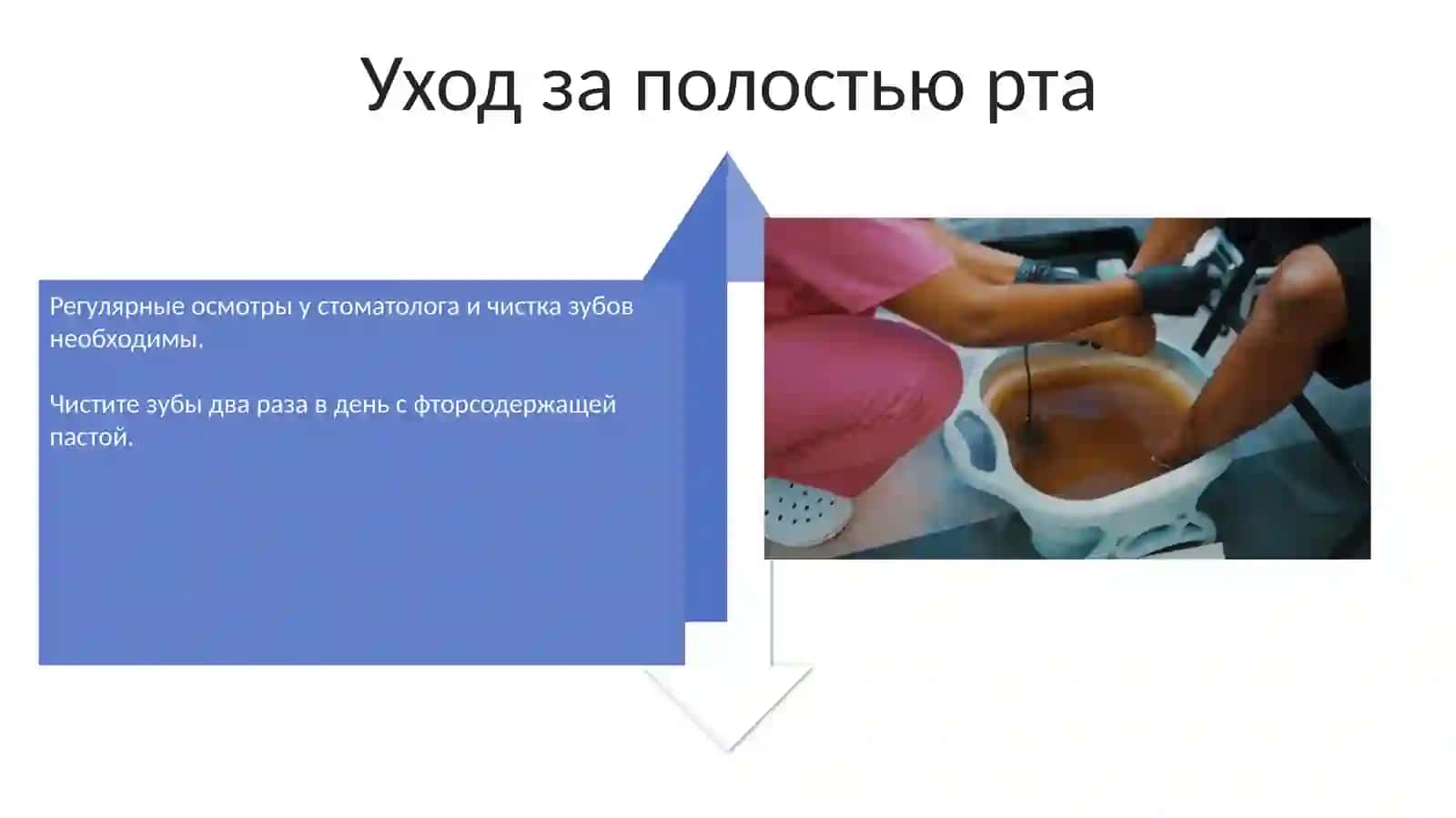 Уход за полостью рта

Регулярные осмотры у стоматолога и чистка зубов необходимы.

Чистите зубы два раза в день с фторсодержащей пастой.